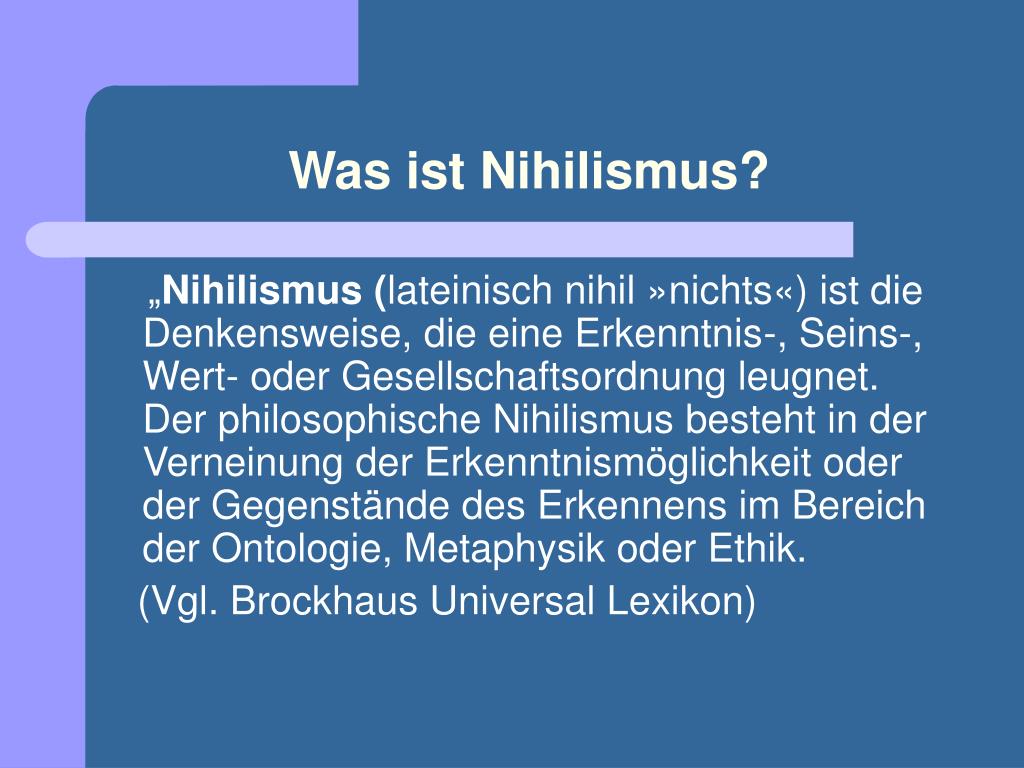 Was ist Nihilismus?

„Nihilismus (lateinisch nihil »nichts«) ist die Denkensweise, die eine Erkenntnis-, Seins-, Wert- oder Gesellschaftsordnung leugnet. Der philosophische Nihilismus besteht in der Verneinung der Erkenntnismöglichkeit oder der Gegenstände des Erkennens im Bereich der Ontologie, Metaphysik oder Ethik.

(Vgl. Brockhaus Universal Lexikon)